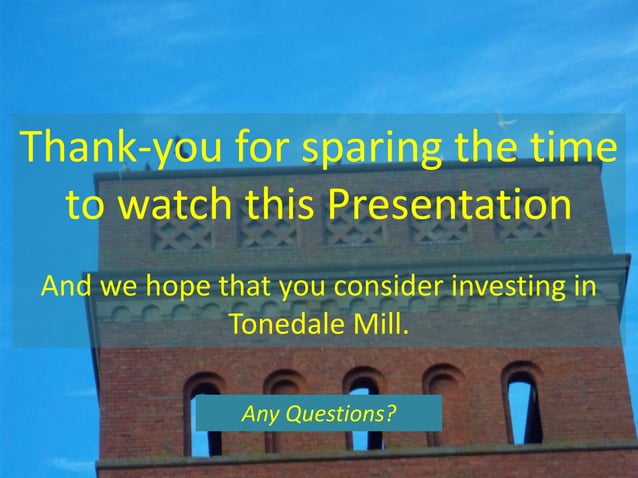 Thank-you for sparing the time to watch this Presentation

And we hope that you consider investing in Tonedale Mill.

Any Questions?